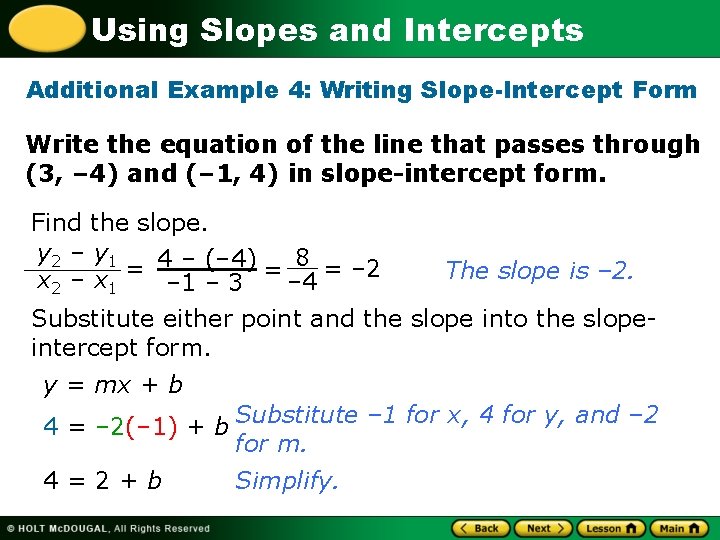 Using Slopes and Intercepts

Additional Example 4: Writing Slope-Intercept Form

Write the equation of the line that passes through (3, –4) and (–1, 4) in slope-intercept form.

Find the slope.

$\frac{y_2 - y_1}{x_2 - x_1} = \frac{4 - (-4)}{-1 - 3} = \frac{8}{-4} = -2$ The slope is –2.

Substitute either point and the slope into the slope-intercept form.

$y = mx + b$

$4 = -2(-1) + b$ Substitute –1 for x, 4 for y, and –2 for m.

$4 = 2 + b$ Simplify.

© HOLT McDOUGAL, All Rights Reserved

Back Next Lesson Main